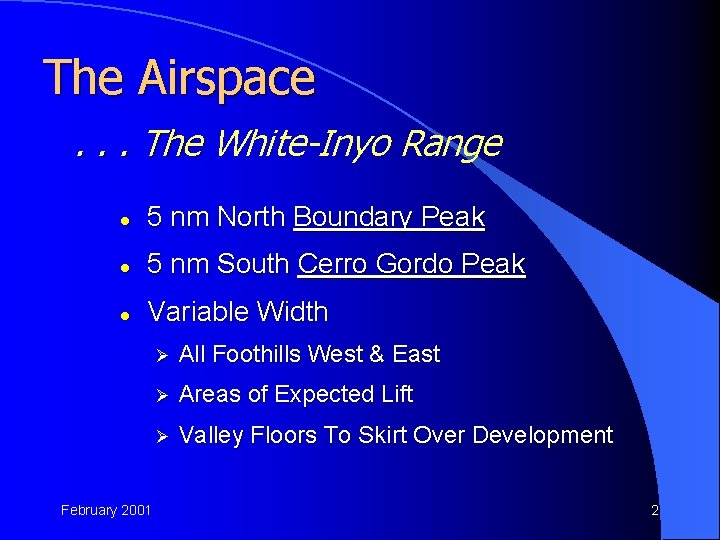 The Airspace

. . . The White-Inyo Range

- 5 nm North Boundary Peak
- 5 nm South Cerro Gordo Peak
- Variable Width
  - All Foothills West & East
  - Areas of Expected Lift
  - Valley Floors To Skirt Over Development

February 2001

2